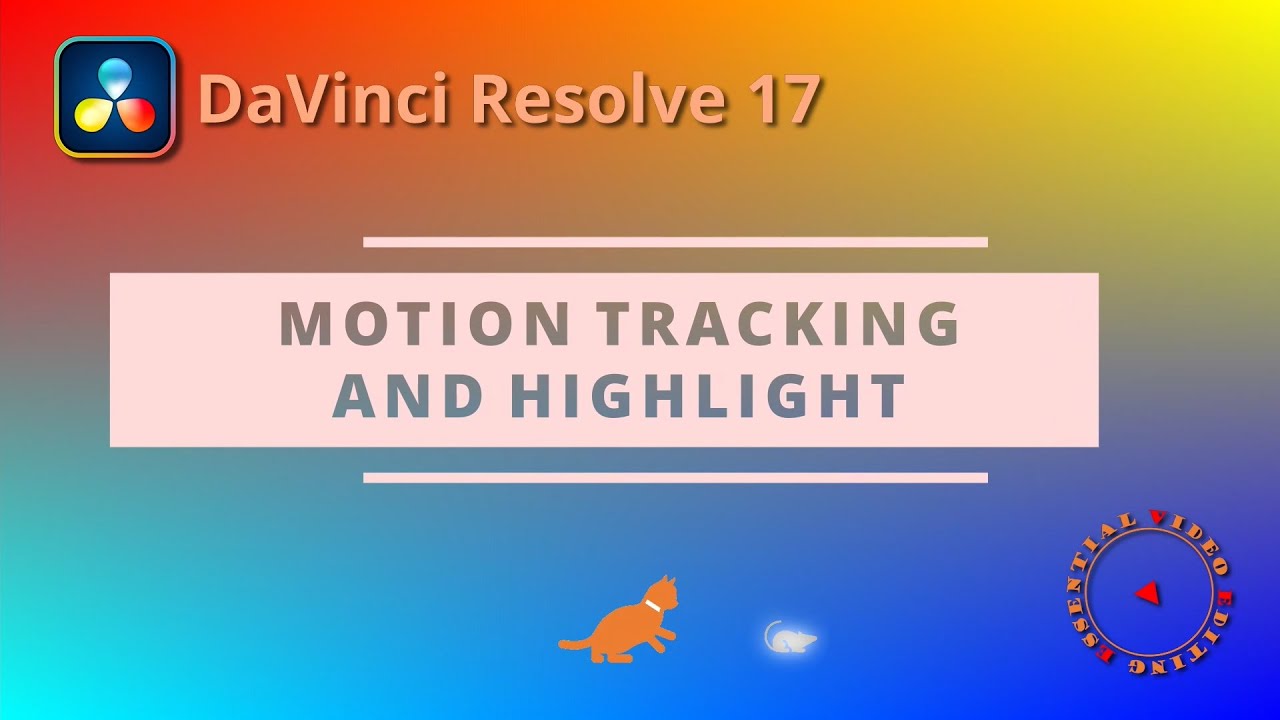 DaVinci Resolve 17

MOTION TRACKING AND HIGHLIGHT

ESSENTIAL VIDEO EDITING